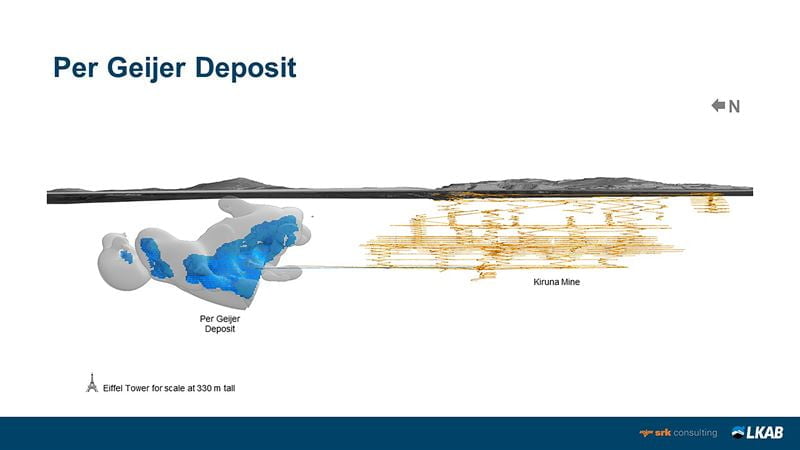 Per Geijer Deposit

N

Kiruna Mine

Per Geijer Deposit

Eiffel Tower for scale at 330 m tall

srk consulting

LKAB